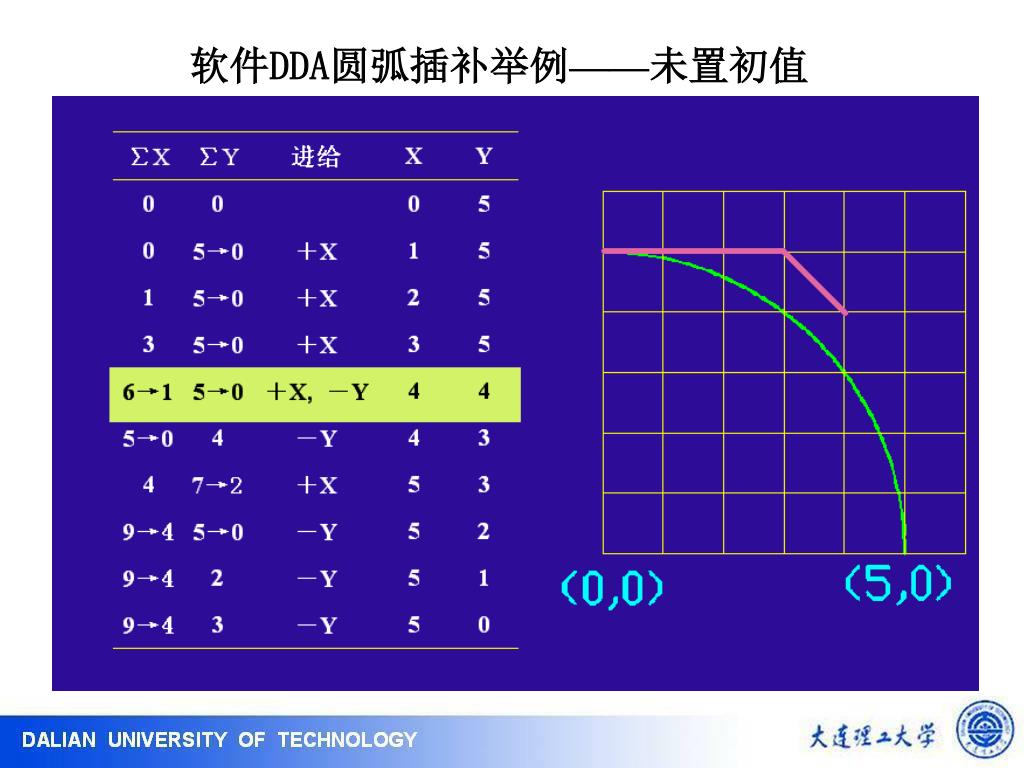 软件DDA圆弧插补举例——未置初值

| ΣX | ΣY | 进给 | X | Y |
|---|---|---|---|---|
| 0 | 0 | | 0 | 5 |
| 0 | 5→0 | +X | 1 | 5 |
| 1 | 5→0 | +X | 2 | 5 |
| 3 | 5→0 | +X | 3 | 5 |
| 6→1 | 5→0 | +X, −Y | 4 | 4 |
| 5→0 | 4 | −Y | 4 | 3 |
| 4 | 7→2 | +X | 5 | 3 |
| 9→4 | 5→0 | −Y | 5 | 2 |
| 9→4 | 2 | −Y | 5 | 1 |
| 9→4 | 3 | −Y | 5 | 0 |

(0,0)
(5,0)

DALIAN UNIVERSITY OF TECHNOLOGY
大连理工大学